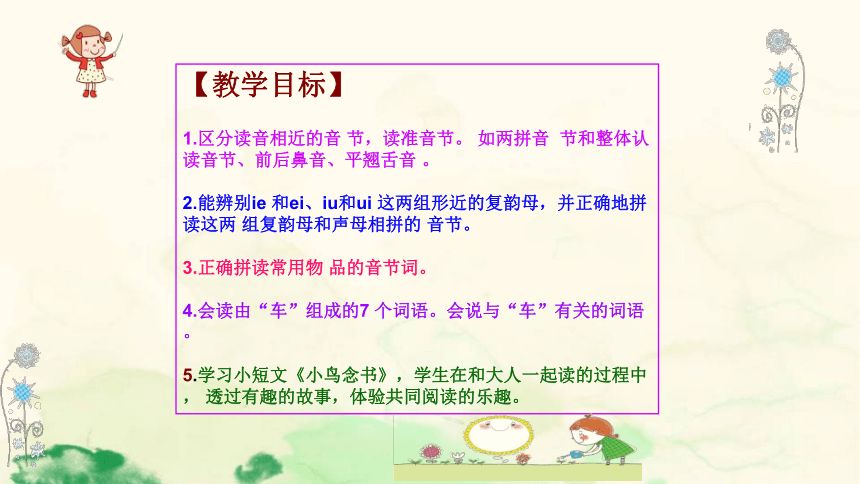 【教学目标】

1.区分读音相近的音 节，读准音节。 如两拼音 节和整体认读音节、前后鼻音、平翘舌音 。

2.能辨别ie 和ei、iu和ui 这两组形近的复韵母，并正确地拼读这两 组复韵母和声母相拼的 音节。

3.正确拼读常用物 品的音节词。

4.会读由“车”组成的7 个词语。会说与“车”有关的词语。

5.学习小短文《小鸟念书》，学生在和大人一起读的过程中， 透过有趣的故事，体验共同阅读的乐趣。